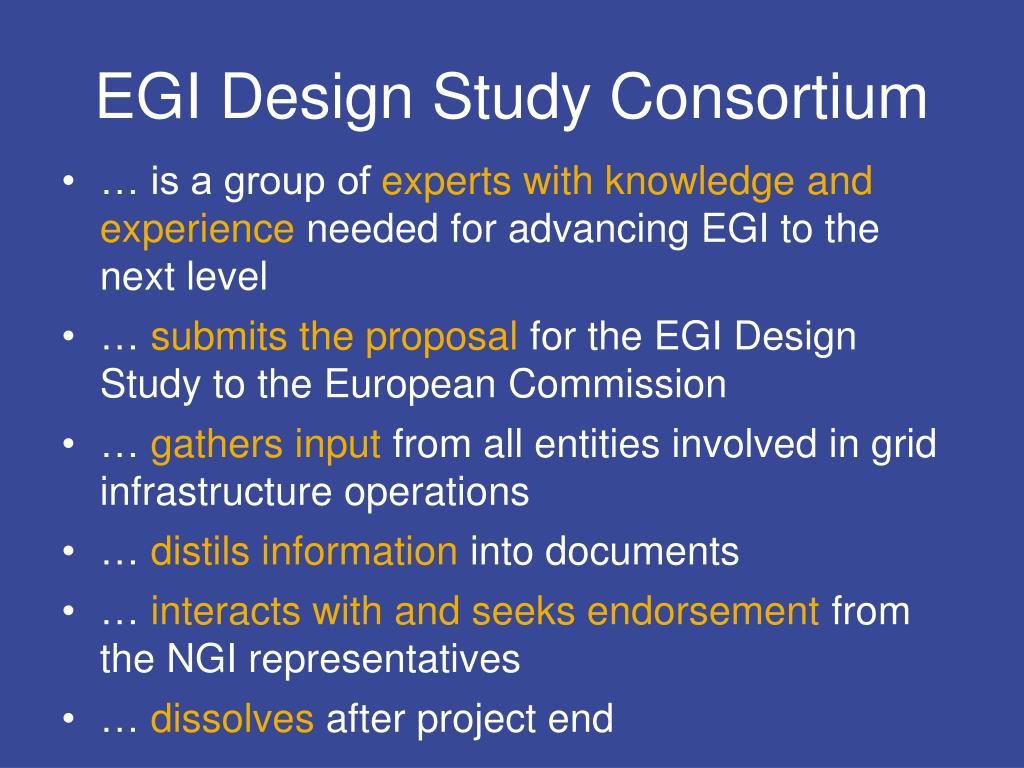 EGI Design Study Consortium

• … is a group of experts with knowledge and experience needed for advancing EGI to the next level
• … submits the proposal for the EGI Design Study to the European Commission
• … gathers input from all entities involved in grid infrastructure operations
• … distils information into documents
• … interacts with and seeks endorsement from the NGI representatives
• … dissolves after project end